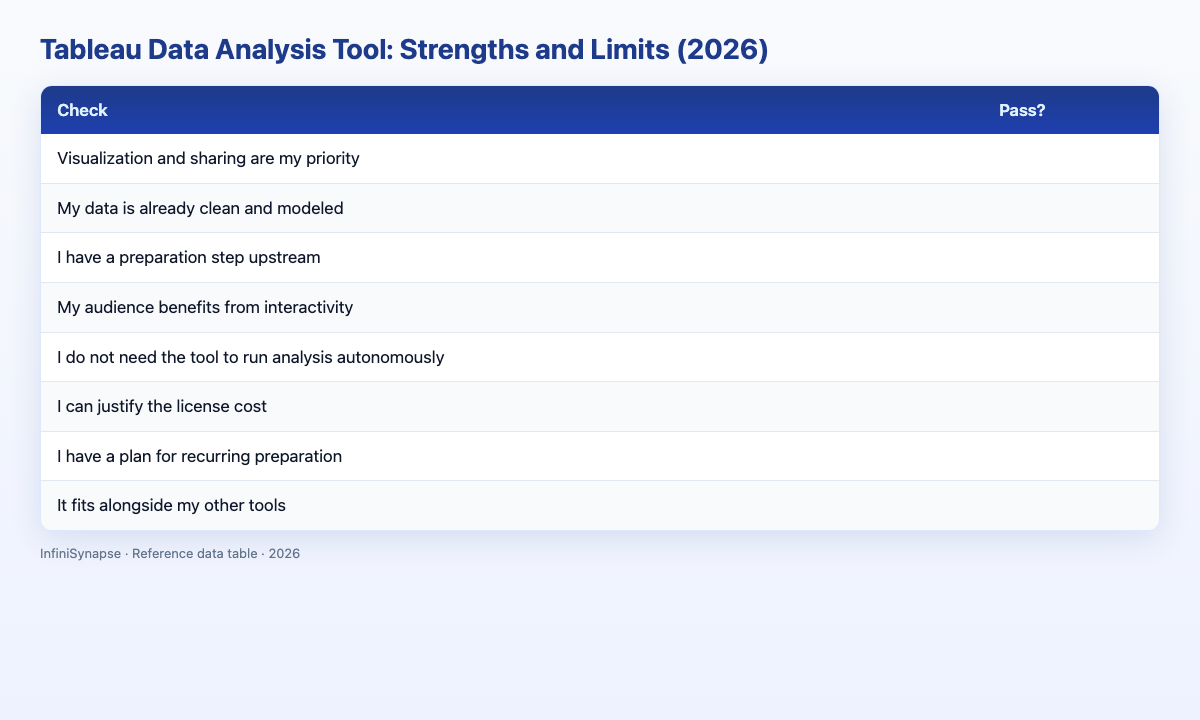 Tableau Data Analysis Tool: Strengths and Limits (2026)

| Check | Pass? |
|---|---|
| Visualization and sharing are my priority | |
| My data is already clean and modeled | |
| I have a preparation step upstream | |
| My audience benefits from interactivity | |
| I do not need the tool to run analysis autonomously | |
| I can justify the license cost | |
| I have a plan for recurring preparation | |
| It fits alongside my other tools | |

InfiniSynapse · Reference data table · 2026